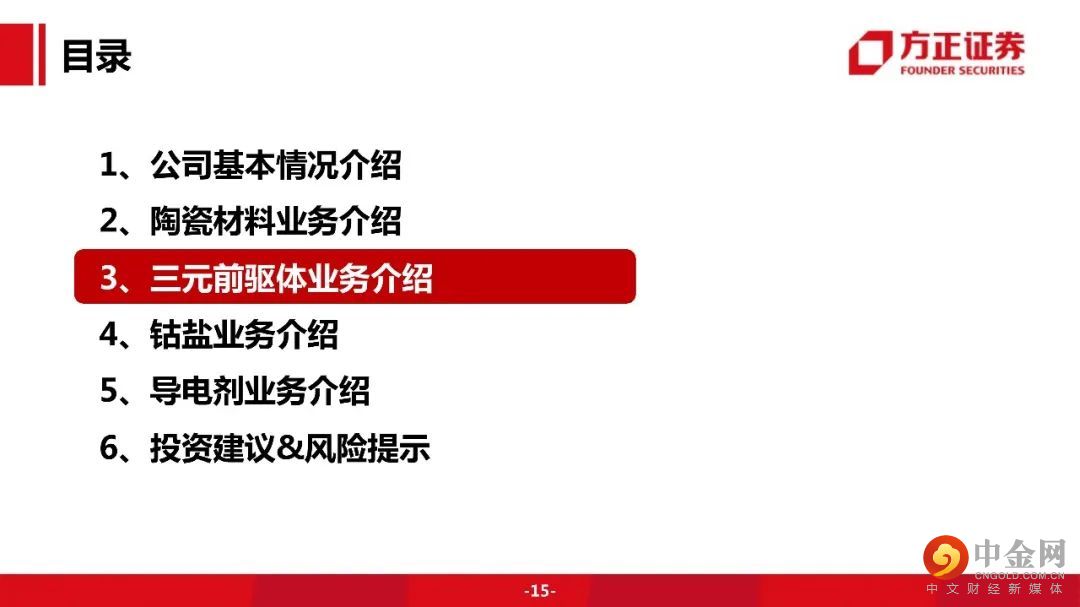 目录

方正证券
FOUNDER SECURITIES

1、公司基本情况介绍
2、陶瓷材料业务介绍
3、三元前驱体业务介绍
4、钴盐业务介绍
5、导电剂业务介绍
6、投资建议&风险提示

-15-

中金网
CNGOLD.COM.CN
中文财经新媒体